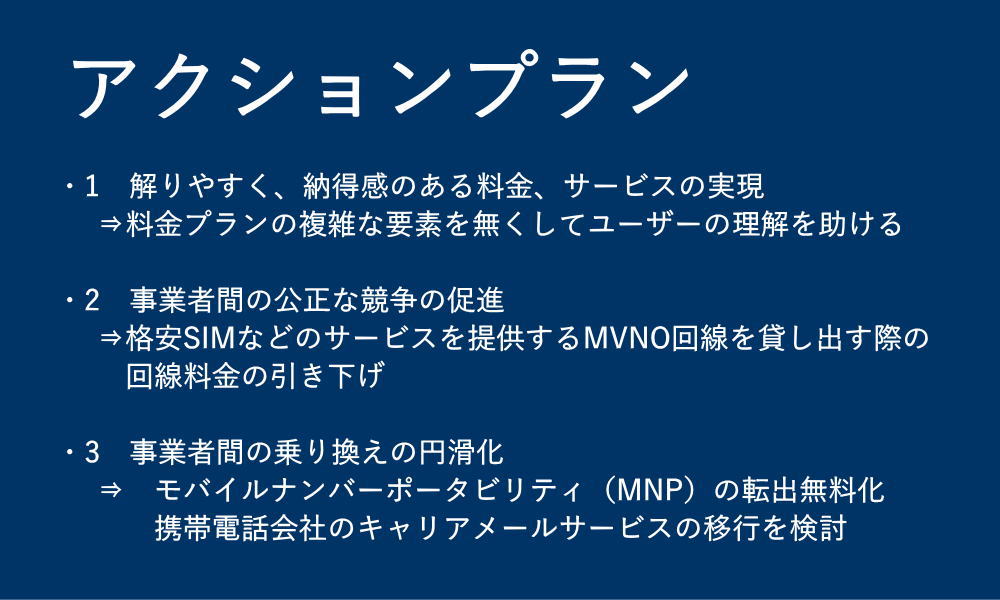 アクションプラン

・1　解りやすく、納得感のある料金、サービスの実現
⇒料金プランの複雑な要素を無くしてユーザーの理解を助ける

・2　事業者間の公正な競争の促進
⇒格安SIMなどのサービスを提供するMVNO回線を貸し出す際の回線料金の引き下げ

・3　事業者間の乗り換えの円滑化
⇒　モバイルナンバーポータビリティ（MNP）の転出無料化
携帯電話会社のキャリアメールサービスの移行を検討